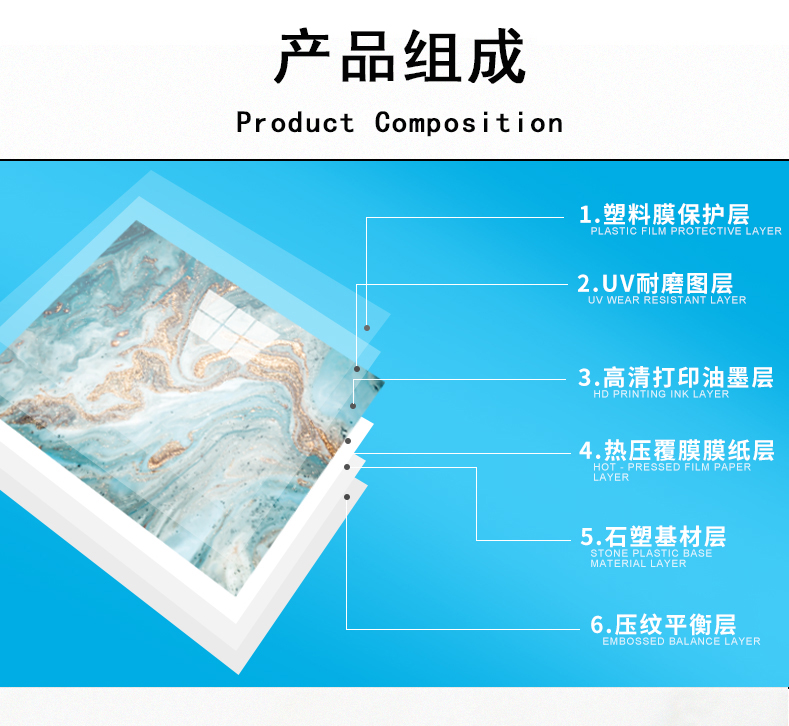 产品组成

Product Composition

1.塑料膜保护层
PLASTIC FILM PROTECTIVE LAYER

2.UV耐磨图层
UV WEAR RESISTANT LAYER

3.高清打印油墨层
HD PRINTING INK LAYER

4.热压覆膜膜纸层
HOT - PRESSED FILM PAPER LAYER

5.石塑基材层
STONE PLASTIC BASE MATERIAL LAYER

6.压纹平衡层
EMBOSSED BALANCE LAYER